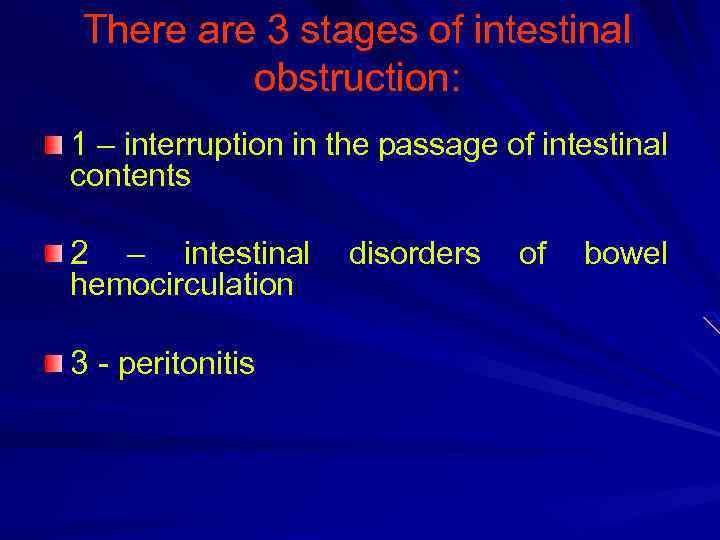 There are 3 stages of intestinal obstruction:

1 – interruption in the passage of intestinal contents

2 – intestinal disorders of bowel hemocirculation

3 - peritonitis